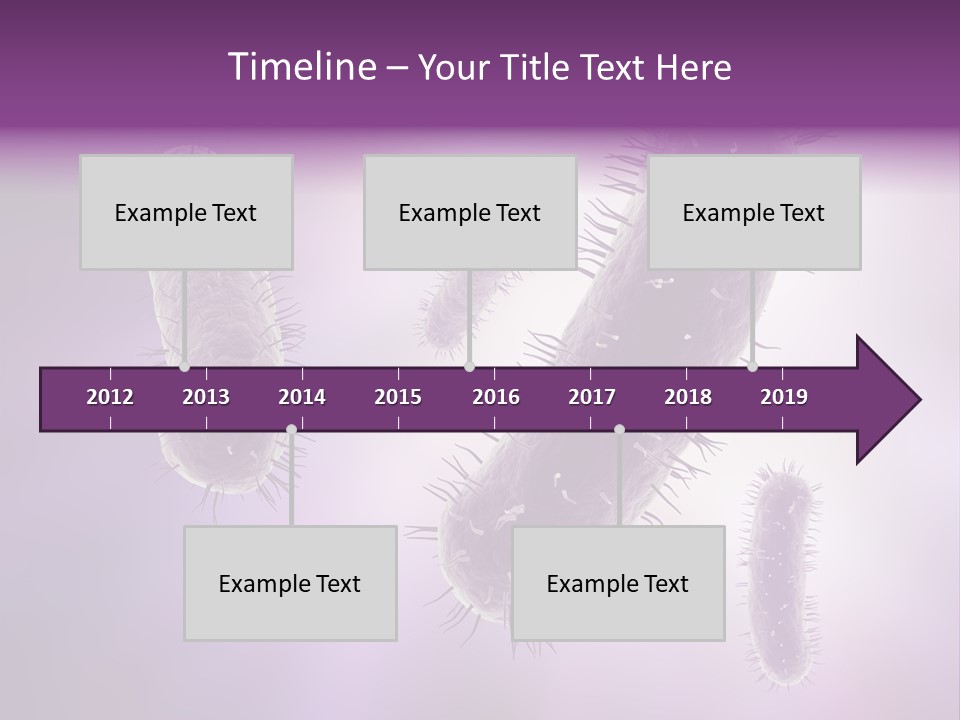 Timeline – Your Title Text Here

Example Text

Example Text

Example Text

2012 2013 2014 2015 2016 2017 2018 2019

Example Text

Example Text